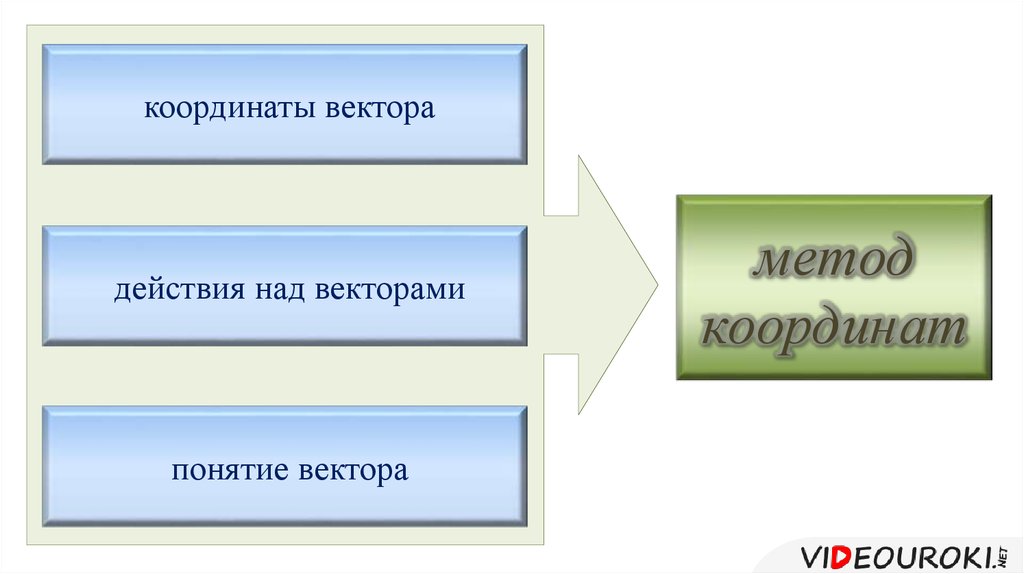 координаты вектора

действия над векторами

понятие вектора

метод координат

VIDEOUROKI.NET